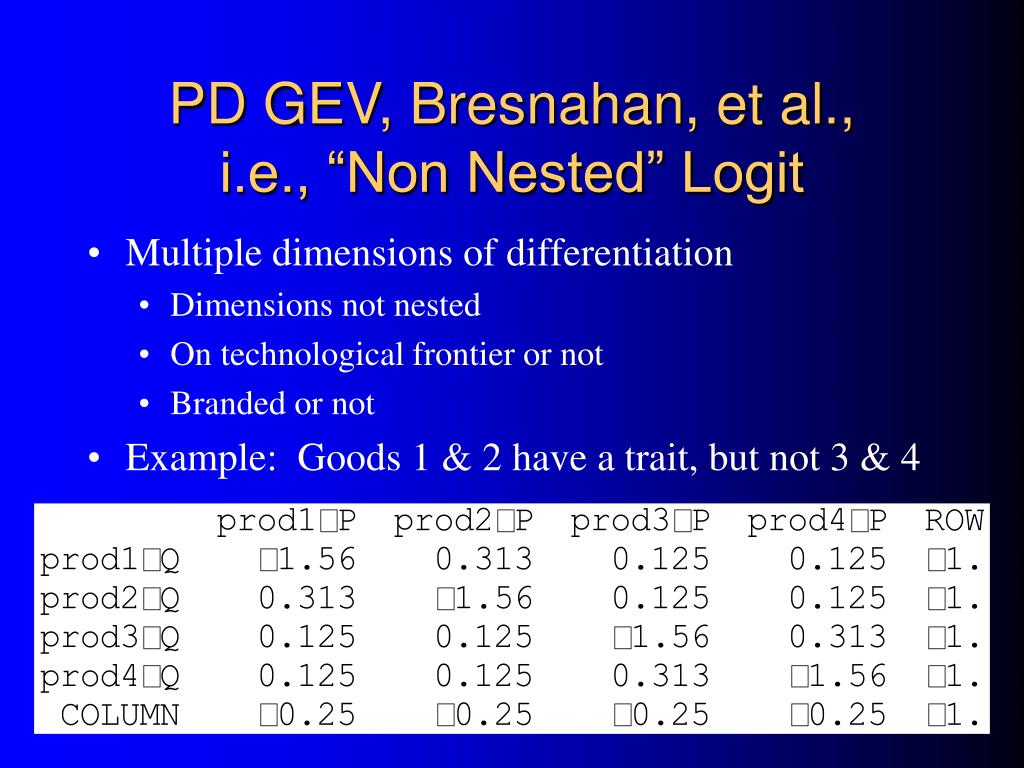 PD GEV, Bresnahan, et al., i.e., “Non Nested” Logit

• Multiple dimensions of differentiation
  • Dimensions not nested
  • On technological frontier or not
  • Branded or not
• Example: Goods 1 & 2 have a trait, but not 3 & 4

| | prod1□P | prod2□P | prod3□P | prod4□P | ROW |
|---|---|---|---|---|---|
| prod1□Q | □1.56 | 0.313 | 0.125 | 0.125 | □1. |
| prod2□Q | 0.313 | □1.56 | 0.125 | 0.125 | □1. |
| prod3□Q | 0.125 | 0.125 | □1.56 | 0.313 | □1. |
| prod4□Q | 0.125 | 0.125 | 0.313 | □1.56 | □1. |
| COLUMN | □0.25 | □0.25 | □0.25 | □0.25 | □1. |